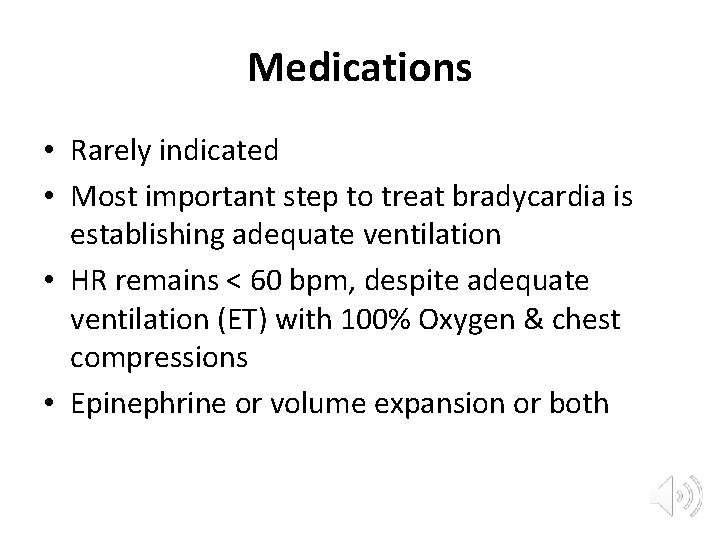 Medications

• Rarely indicated
• Most important step to treat bradycardia is establishing adequate ventilation
• HR remains < 60 bpm, despite adequate ventilation (ET) with 100% Oxygen & chest compressions
• Epinephrine or volume expansion or both